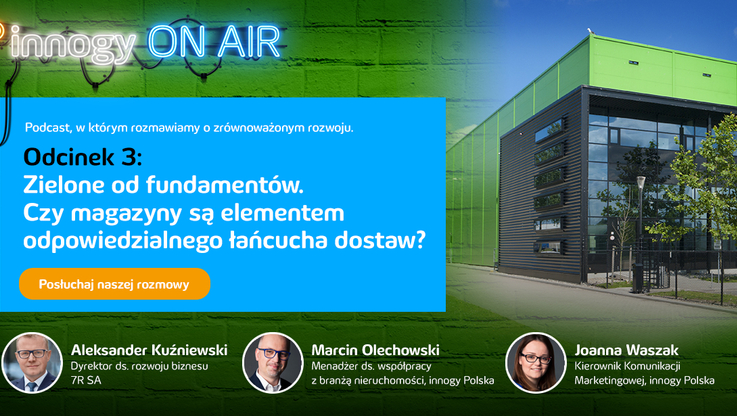 innogy ON AIR

Podcast, w którym rozmawiamy o zrównoważonym rozwoju.

Odcinek 3:
Zielone od fundamentów.
Czy magazyny są elementem odpowiedzialnego łańcucha dostaw?

Posłuchaj naszej rozmowy

Aleksander Kuźniewski
Dyrektor ds. rozwoju biznesu
7R SA

Marcin Olechowski
Menadżer ds. współpracy z branżą nieruchomości, innogy Polska

Joanna Waszak
Kierownik Komunikacji Marketingowej, innogy Polska